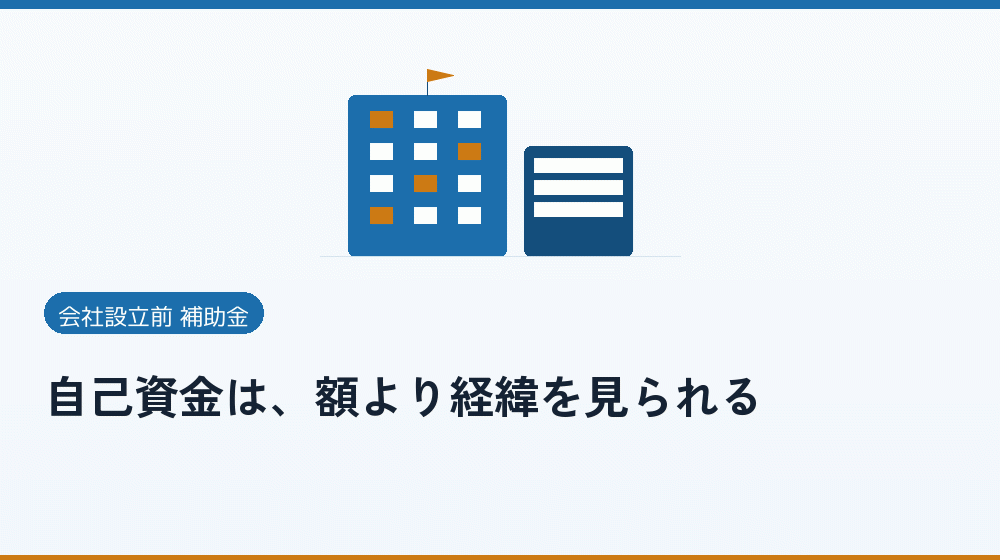 会社設立前 補助金

自己資金は、額より経緯を見られる